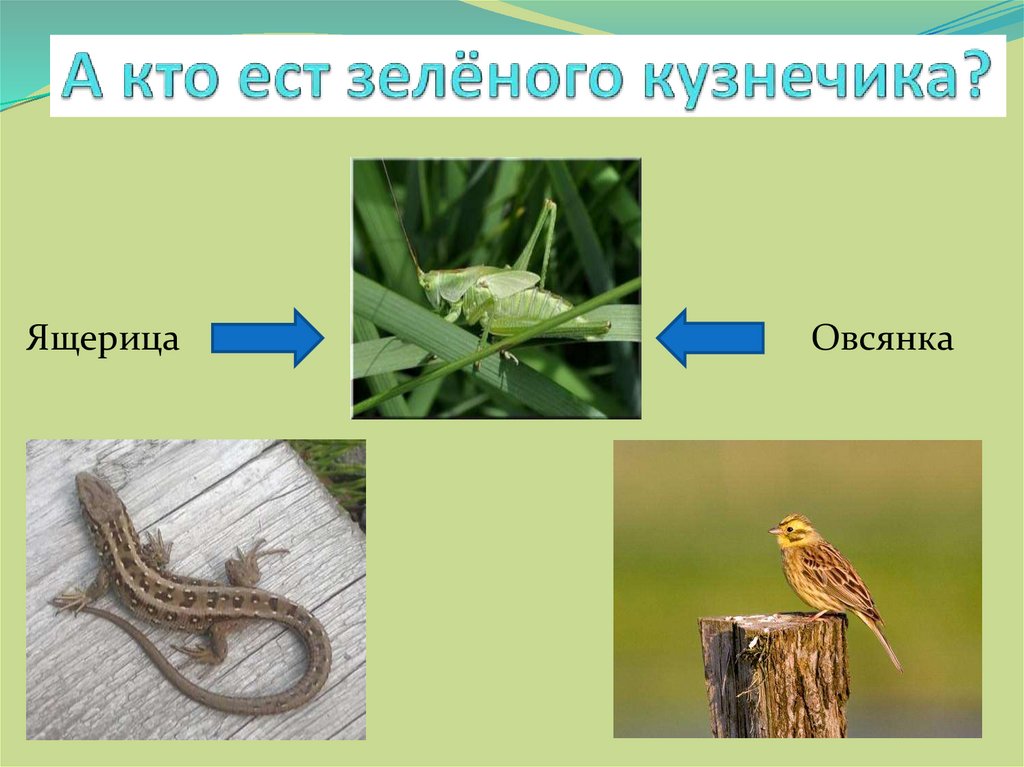 А кто ест зелёного кузнечика?

Ящерица

Овсянка